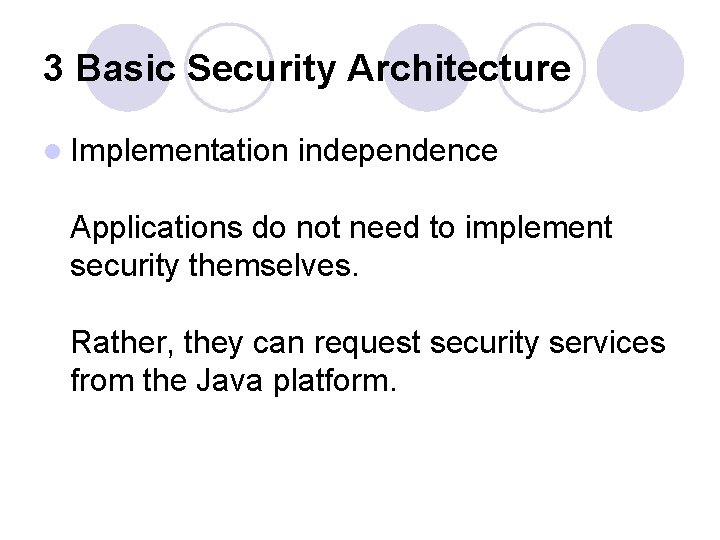 3 Basic Security Architecture

Implementation independence

Applications do not need to implement security themselves.

Rather, they can request security services from the Java platform.